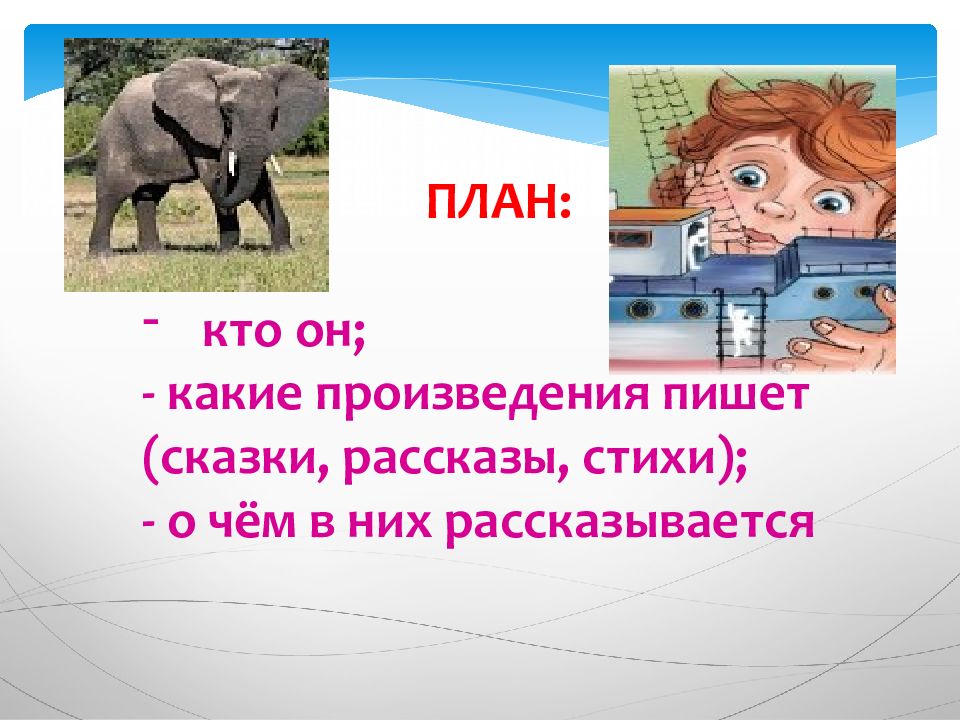 ПЛАН:

- кто он;
- какие произведения пишет (сказки, рассказы, стихи);
- о чём в них рассказывается